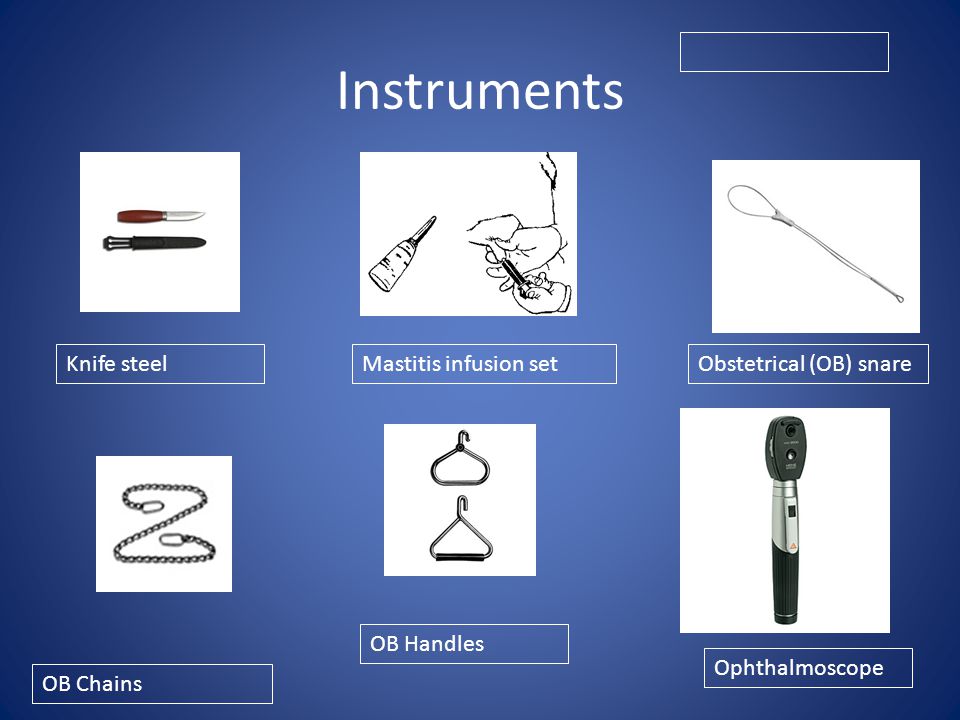 Instruments

Knife steel

Mastitis infusion set

Obstetrical (OB) snare

OB Chains

OB Handles

Ophthalmoscope